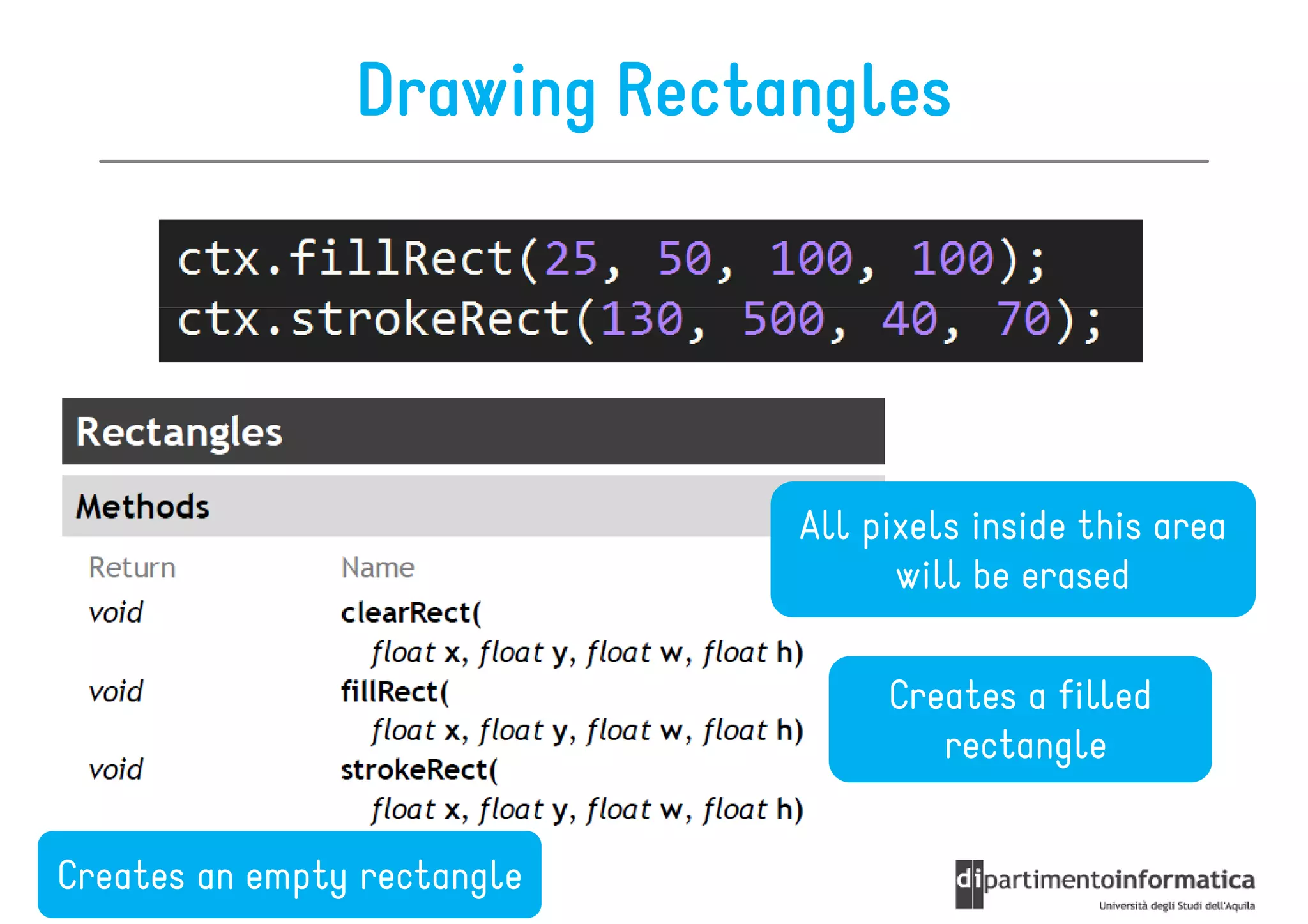 Drawing Rectangles

ctx.fillRect(25, 50, 100, 100);
ctx.strokeRect(130, 500, 40, 70);

Rectangles

Methods

| Return | Name |
|---|---|
| void | clearRect( float x, float y, float w, float h) |
| void | fillRect( float x, float y, float w, float h) |
| void | strokeRect( float x, float y, float w, float h) |

All pixels inside this area will be erased

Creates a filled rectangle

Creates an empty rectangle

dipartimentoinformatica
Università degli Studi dell'Aquila